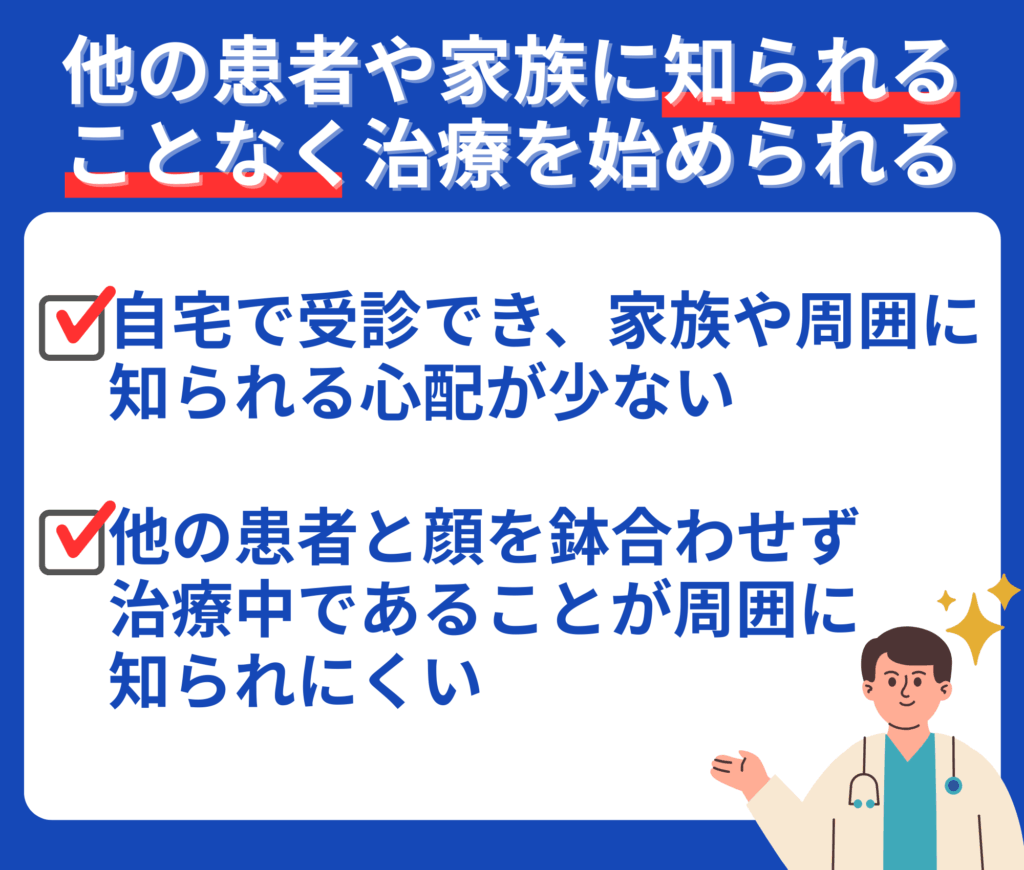 他の患者や家族に知られることなく治療を始められる

自宅で受診でき、家族や周囲に知られる心配が少ない

他の患者と顔を鉢合わせず治療中であることが周囲に知られにくい